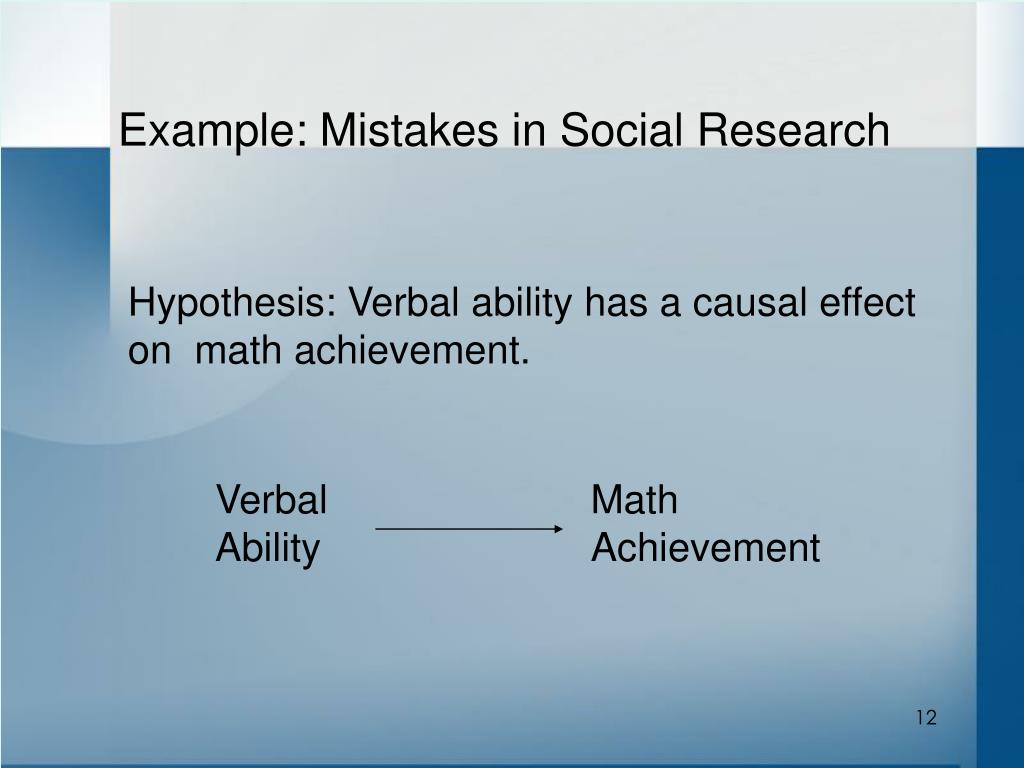 Example: Mistakes in Social Research

Hypothesis: Verbal ability has a causal effect on math achievement.

Verbal Ability

Math Achievement

12